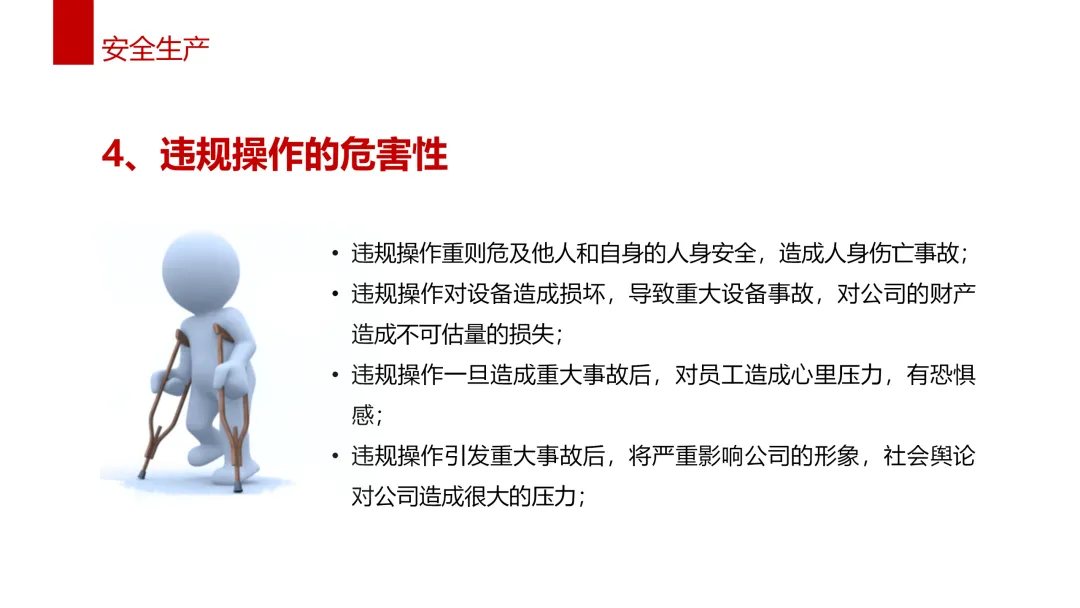 安全生产

4、违规操作的危害性

• 违规操作重则危及他人和自身的人身安全，造成人身伤亡事故；
• 违规操作对设备造成损坏，导致重大设备事故，对公司的财产造成不可估量的损失；
• 违规操作一旦造成重大事故后，对员工造成心里压力，有恐惧感；
• 违规操作引发重大事故后，将严重影响公司的形象，社会舆论对公司造成很大的压力；